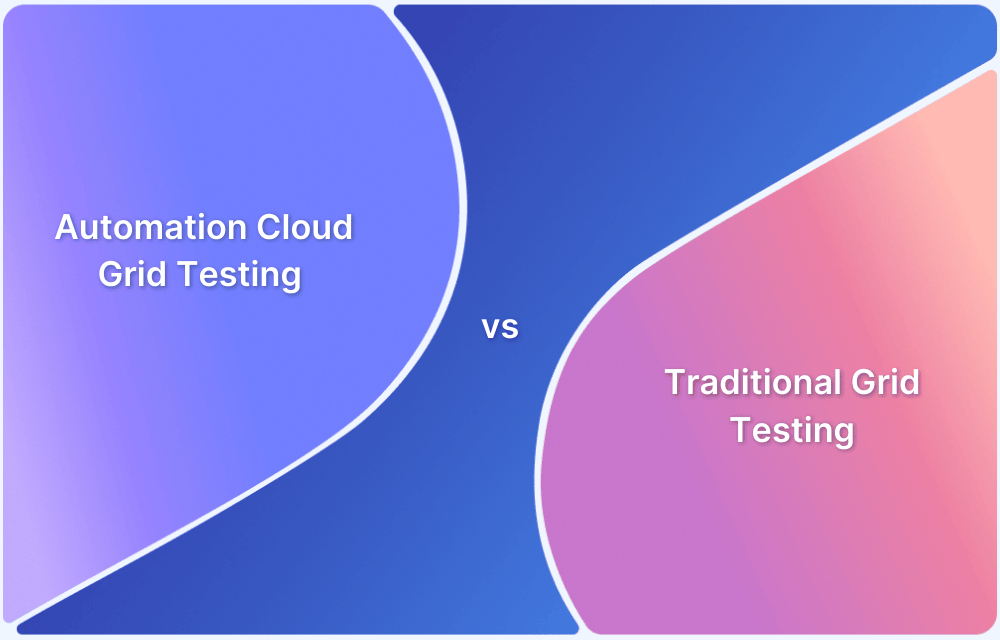 Automation Cloud Grid Testing

vs

Traditional Grid Testing